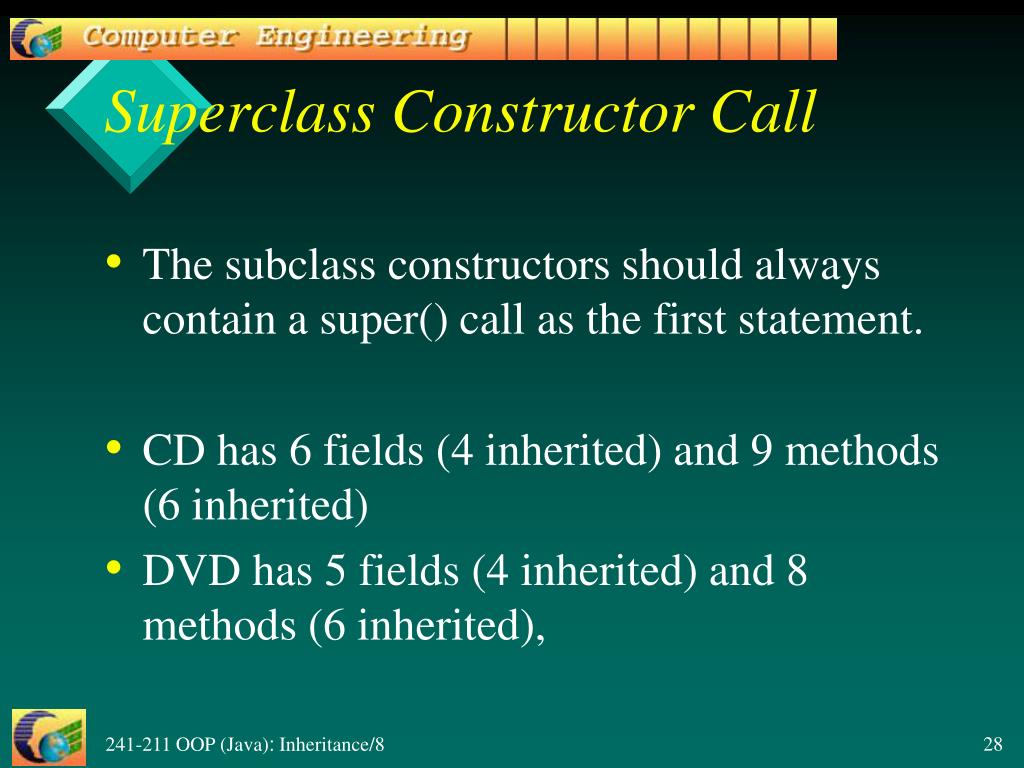 Computer Engineering

Superclass Constructor Call

• The subclass constructors should always contain a super() call as the first statement.

• CD has 6 fields (4 inherited) and 9 methods (6 inherited)

• DVD has 5 fields (4 inherited) and 8 methods (6 inherited),

241-211 OOP (Java): Inheritance/8

28